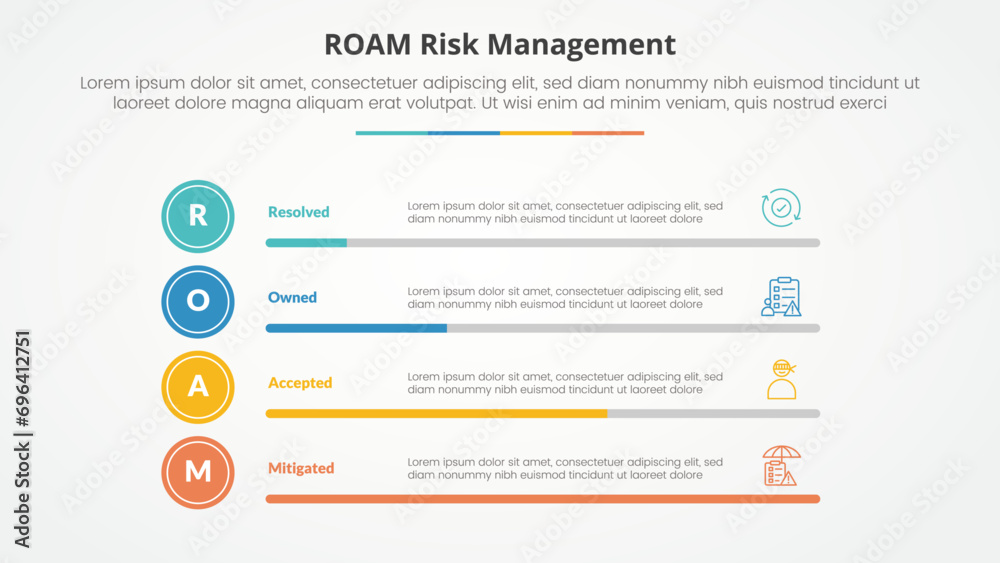 ROAM Risk Management

Lorem ipsum dolor sit amet, consectetuer adipiscing elit, sed diam nonummy nibh euismod tincidunt ut laoreet dolore magna aliquam erat volutpat. Ut wisi enim ad minim veniam, quis nostrud exerci

R

Resolved

Lorem ipsum dolor sit amet, consectetuer adipiscing elit, sed diam nonummy nibh euismod tincidunt ut laoreet dolore

O

Owned

Lorem ipsum dolor sit amet, consectetuer adipiscing elit, sed diam nonummy nibh euismod tincidunt ut laoreet dolore

A

Accepted

Lorem ipsum dolor sit amet, consectetuer adipiscing elit, sed diam nonummy nibh euismod tincidunt ut laoreet dolore

M

Mitigated

Lorem ipsum dolor sit amet, consectetuer adipiscing elit, sed diam nonummy nibh euismod tincidunt ut laoreet dolore

Adobe Stock | #696412751